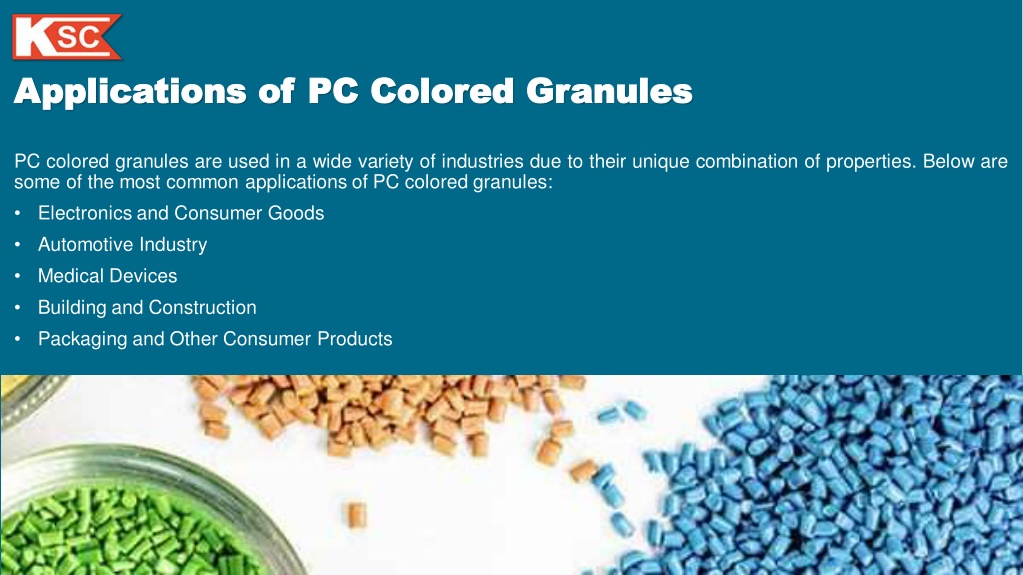 KSC

Applications of PC Colored Granules

PC colored granules are used in a wide variety of industries due to their unique combination of properties. Below are some of the most common applications of PC colored granules:

• Electronics and Consumer Goods
• Automotive Industry
• Medical Devices
• Building and Construction
• Packaging and Other Consumer Products